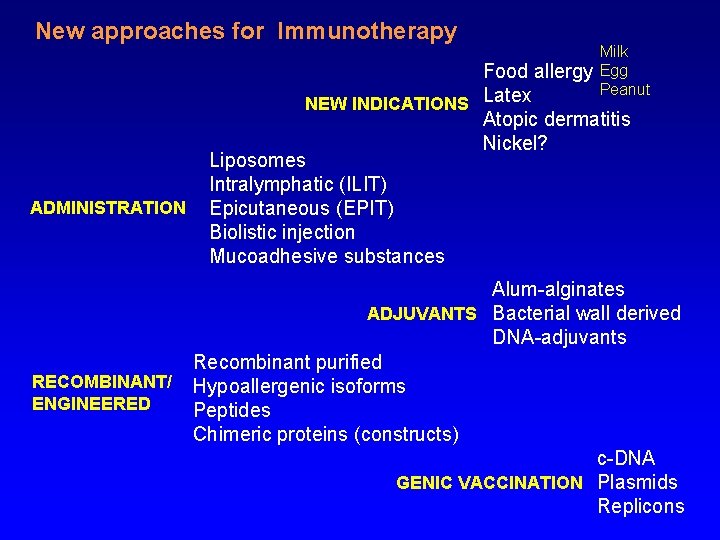 New approaches for Immunotherapy

NEW INDICATIONS
Food allergy
Milk
Egg
Peanut
Latex
Atopic dermatitis
Nickel?

ADMINISTRATION
Liposomes
Intralymphatic (ILIT)
Epicutaneous (EPIT)
Biolistic injection
Mucoadhesive substances

ADJUVANTS
Alum-alginates
Bacterial wall derived
DNA-adjuvants

RECOMBINANT/ ENGINEERED
Recombinant purified
Hypoallergenic isoforms
Peptides
Chimeric proteins (constructs)

GENIC VACCINATION
c-DNA
Plasmids
Replicons